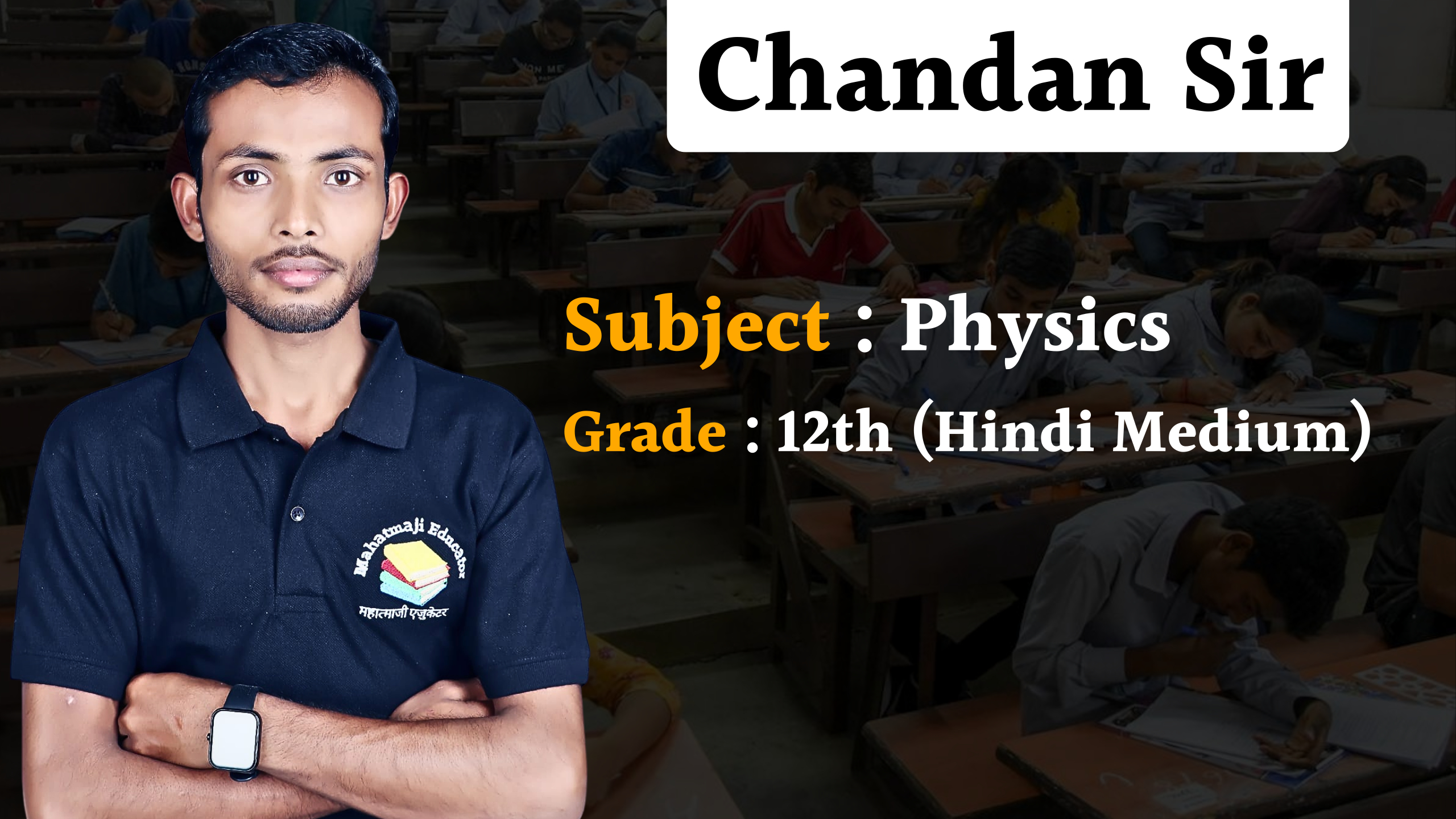 Chandan Sir

Subject : Physics

Grade : 12th (Hindi Medium)

Mahatmaji Educator

महात्माजी एजुकेटर